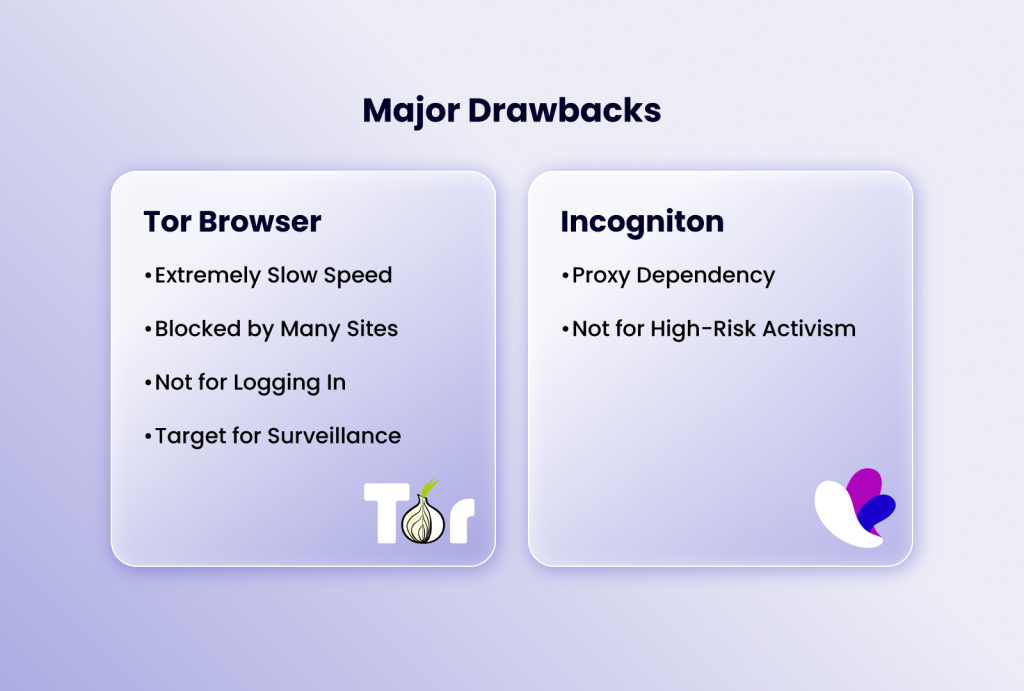 Major Drawbacks

Tor Browser

•Extremely Slow Speed

•Blocked by Many Sites

•Not for Logging In

•Target for Surveillance

Tor

Incogniton

•Proxy Dependency

•Not for High-Risk Activism